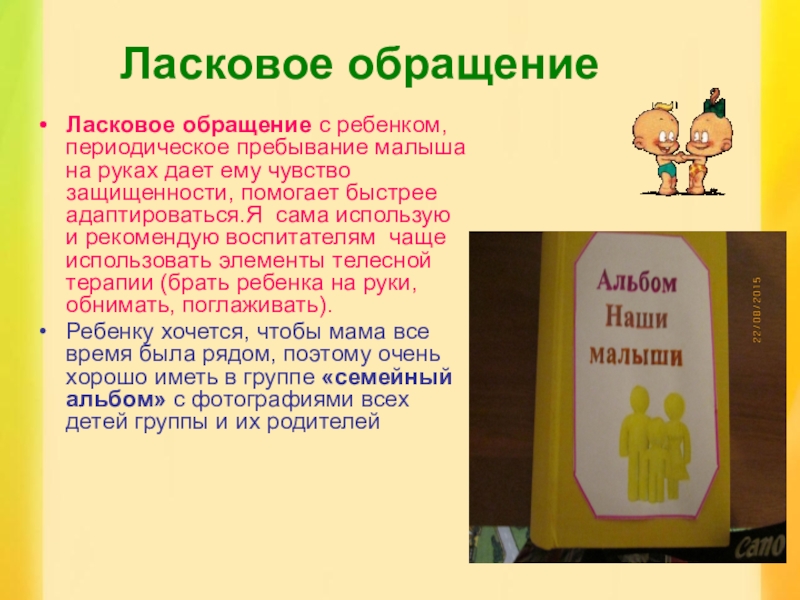 Ласковое обращение

• Ласковое обращение с ребенком, периодическое пребывание малыша на руках дает ему чувство защищенности, помогает быстрее адаптироваться.Я сама использую и рекомендую воспитателям чаще использовать элементы телесной терапии (брать ребенка на руки, обнимать, поглаживать).

• Ребенку хочется, чтобы мама все время была рядом, поэтому очень хорошо иметь в группе «семейный альбом» с фотографиями всех детей группы и их родителей

Альбом Наши малыши

22/08/2015

Cano